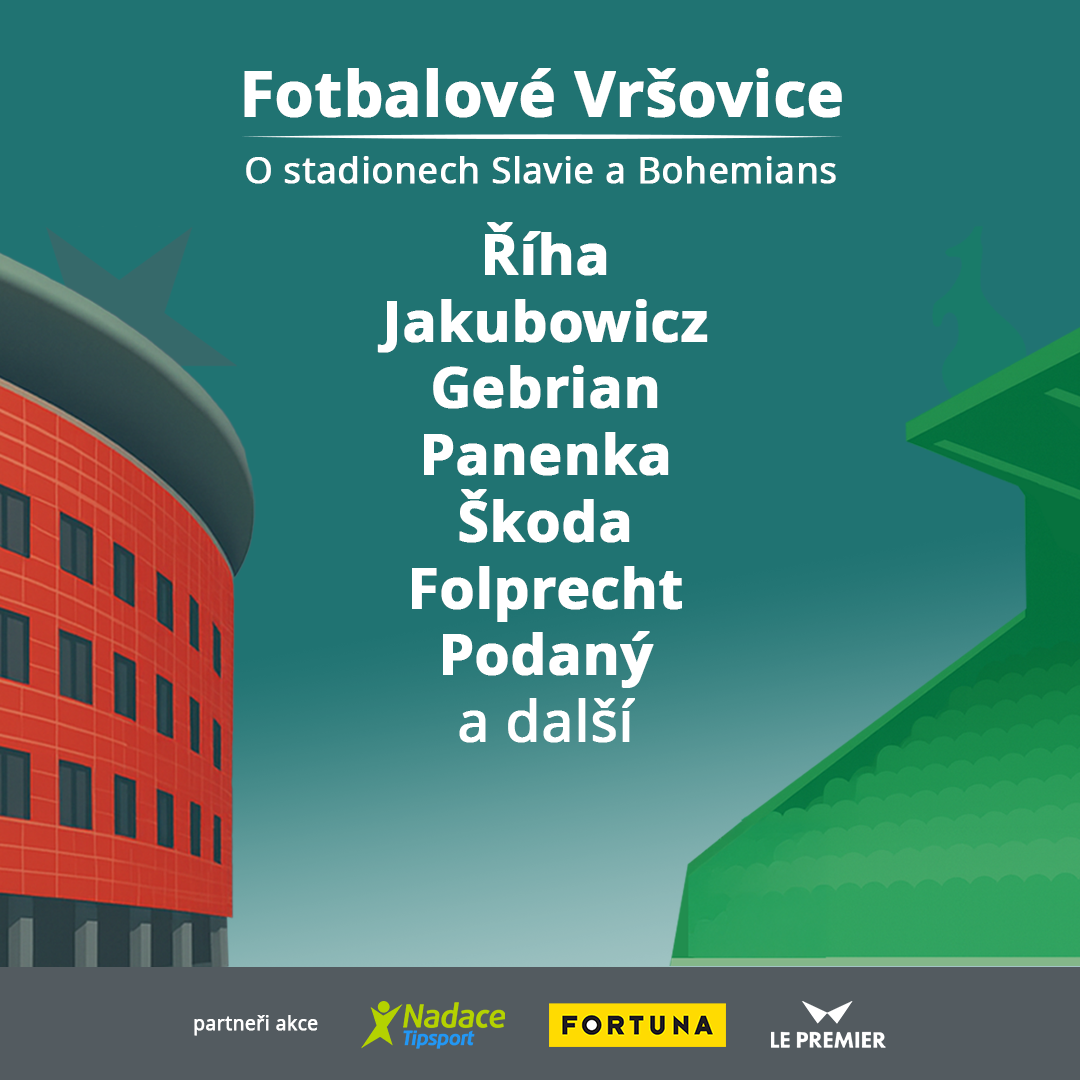 Fotbalové Vršovice

O stadionech Slavie a Bohemians

Říha
Jakubowicz
Gebrian
Panenka
Škoda
Folprecht
Podaný
a další

partneři akce

Nadace Tipsport

FORTUNA

LE PREMIER